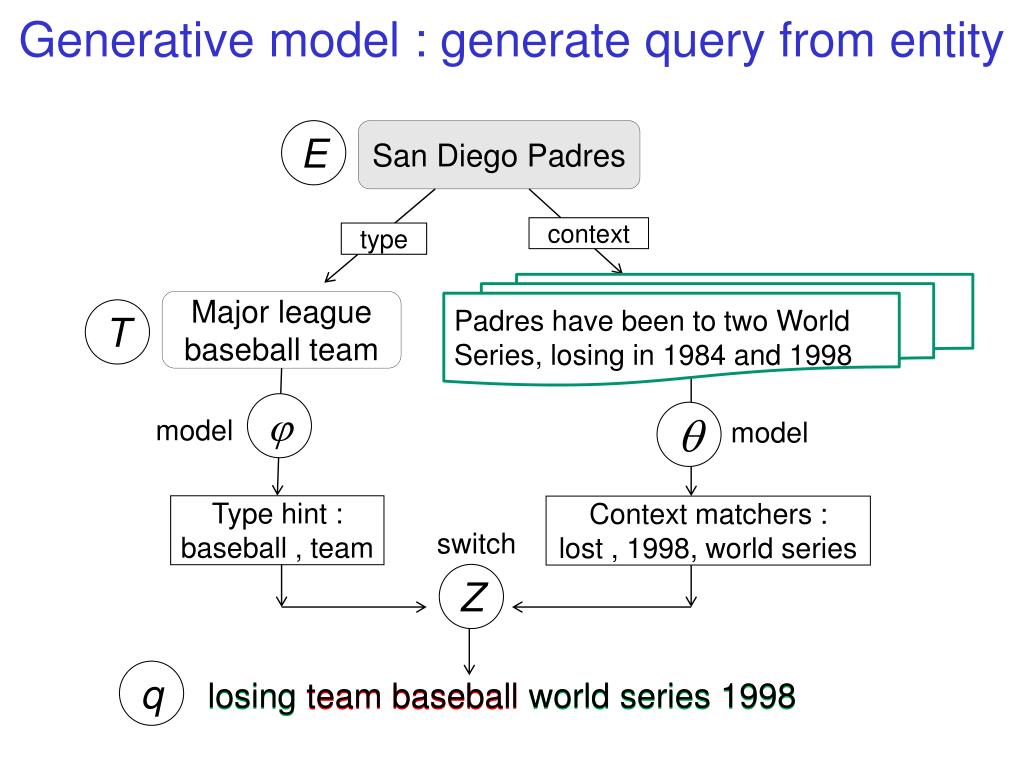 Generative model : generate query from entity

$E$

San Diego Padres

type

context

$T$

Major league baseball team

Padres have been to two World Series, losing in 1984 and 1998

model

$\varphi$

$\theta$

model

Type hint : baseball , team

switch

Context matchers : lost , 1998, world series

$Z$

$q$

losing team baseball world series 1998